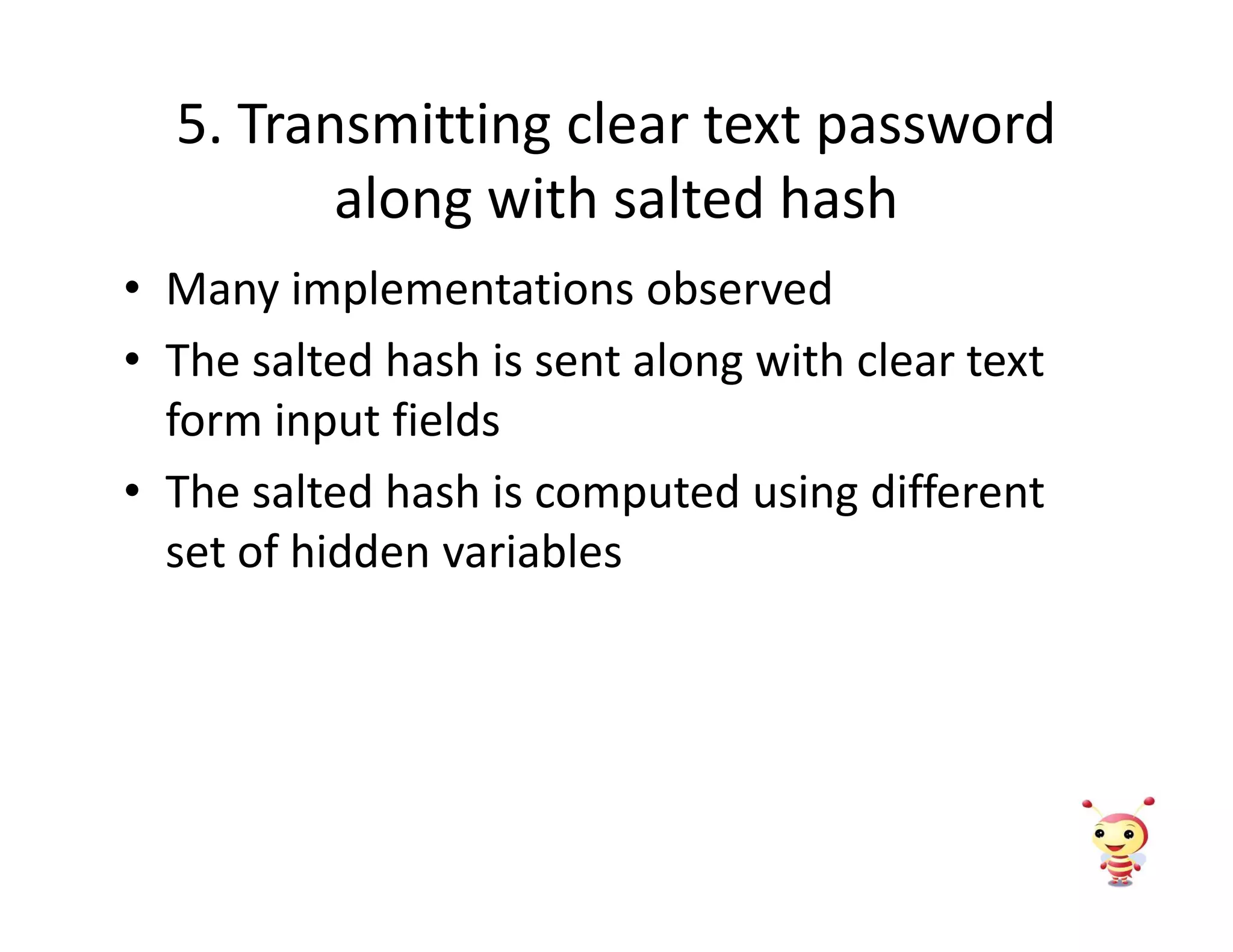 5. Transmitting clear text password along with salted hash

• Many implementations observed
• The salted hash is sent along with clear text form input fields
• The salted hash is computed using different set of hidden variables